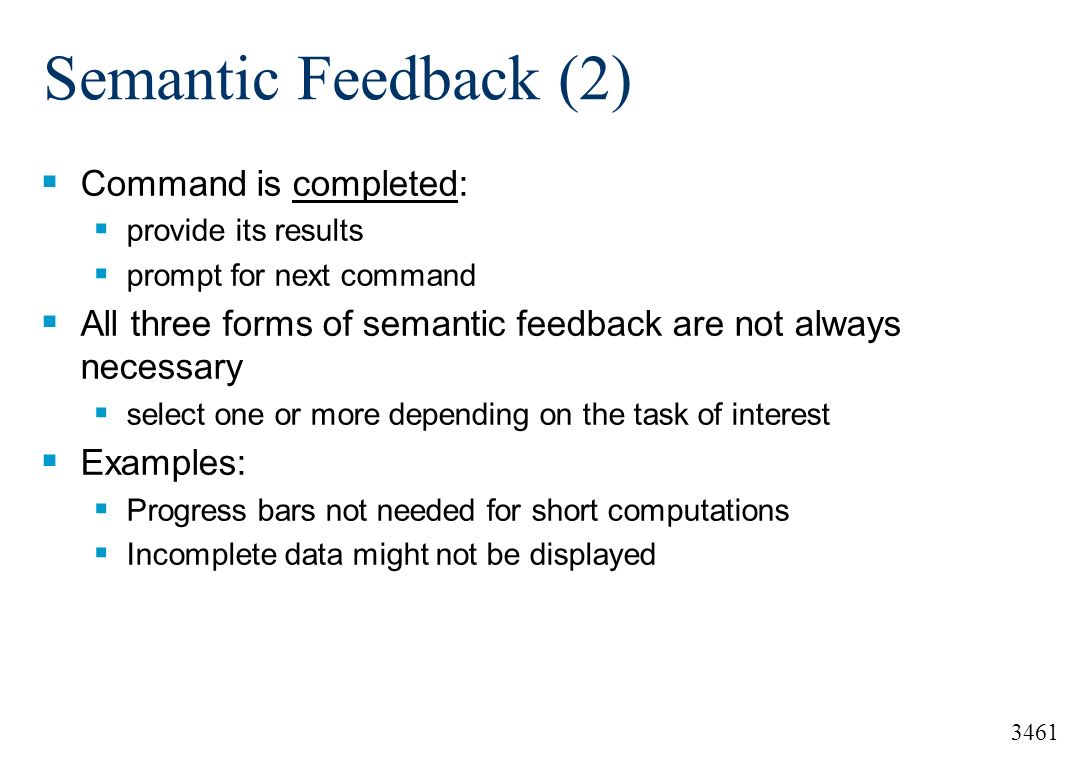 Semantic Feedback (2)

- Command is completed:
  - provide its results
  - prompt for next command
- All three forms of semantic feedback are not always necessary
  - select one or more depending on the task of interest
- Examples:
  - Progress bars not needed for short computations
  - Incomplete data might not be displayed

3461